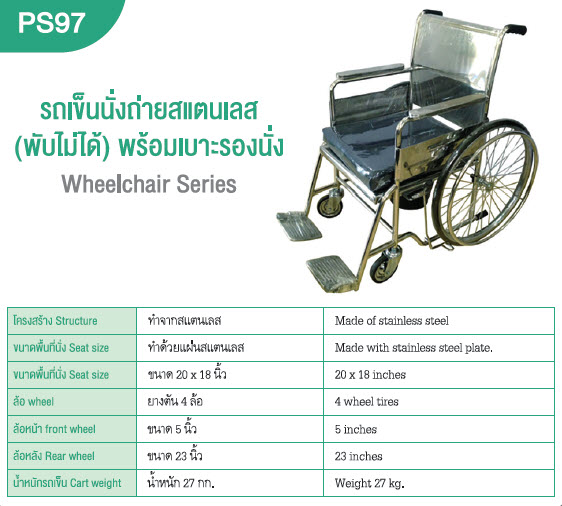 PS97

รถเข็นนั่งถ่ายสแตนเลส (พับไม่ได้) พร้อมเบาะรองนั่ง

Wheelchair Series

| โครงสร้าง Structure | ทำจากสแตนเลส | Made of stainless steel |
|---|---|---|
| ขนาดพื้นที่นั่ง Seat size | ทำด้วยแผ่นสแตนเลส | Made with stainless steel plate. |
| ขนาดพื้นที่นั่ง Seat size | ขนาด 20 x 18 นิ้ว | 20 x 18 inches |
| ล้อ wheel | ยางตัน 4 ล้อ | 4 wheel tires |
| ล้อหน้า front wheel | ขนาด 5 นิ้ว | 5 inches |
| ล้อหลัง Rear wheel | ขนาด 23 นิ้ว | 23 inches |
| น้ำหนักรถเข็น Cart weight | น้ำหนัก 27 กก. | Weight 27 kg. |